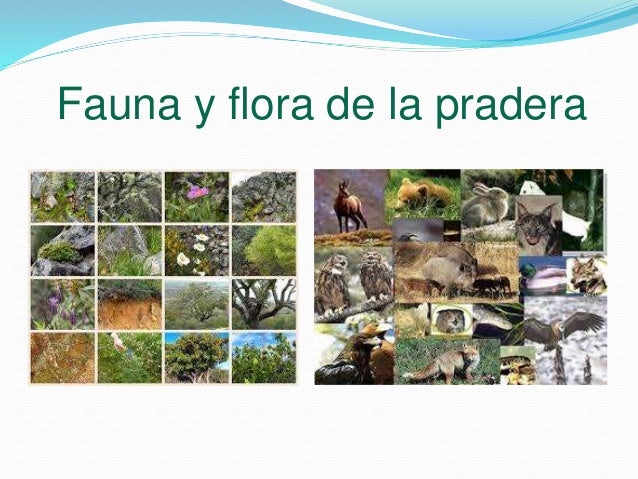 Fauna y flora de la pradera